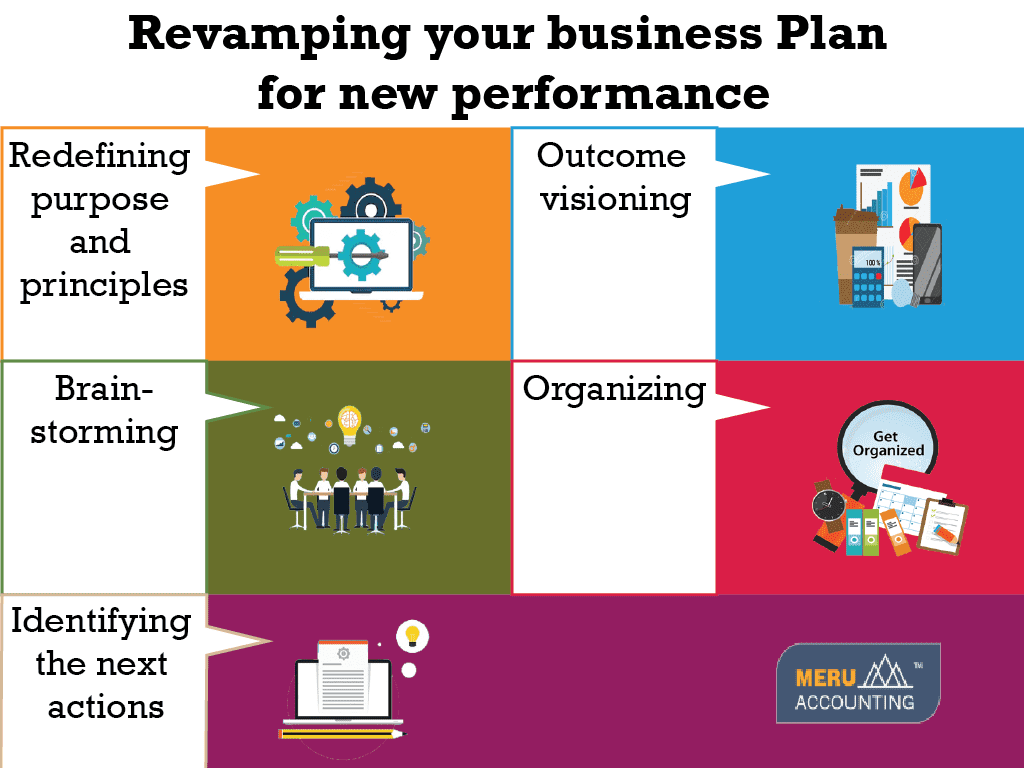 Revamping your business Plan for new performance

Redefining purpose and principles

Outcome visioning

100 %

Brain-storming

Organizing

Get Organized

Identifying the next actions

MERU ACCOUNTING TM